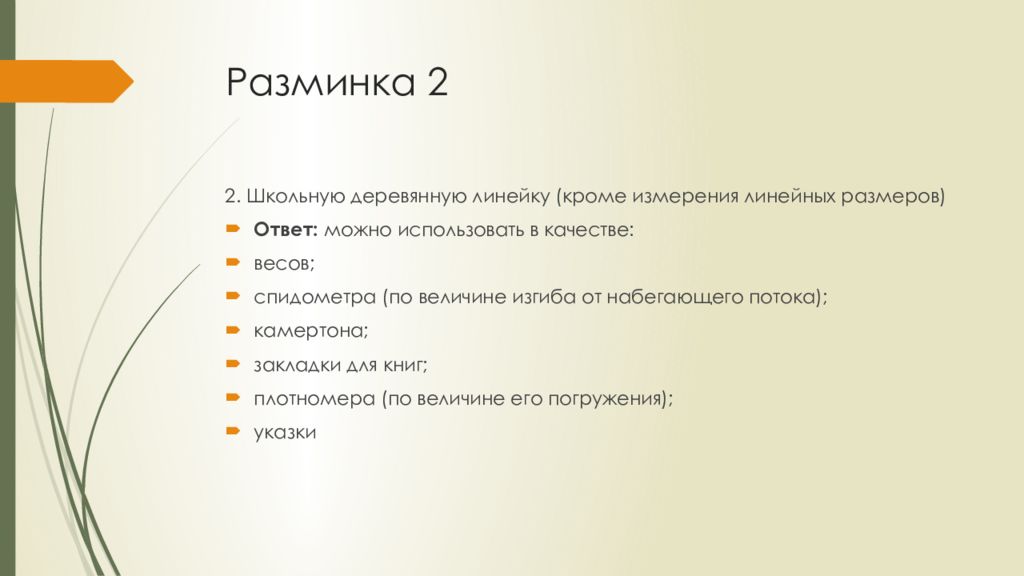 Разминка 2

2. Школьную деревянную линейку (кроме измерения линейных размеров)

Ответ: можно использовать в качестве:

весов;

спидометра (по величине изгиба от набегающего потока);

камертона;

закладки для книг;

плотномера (по величине его погружения);

указки